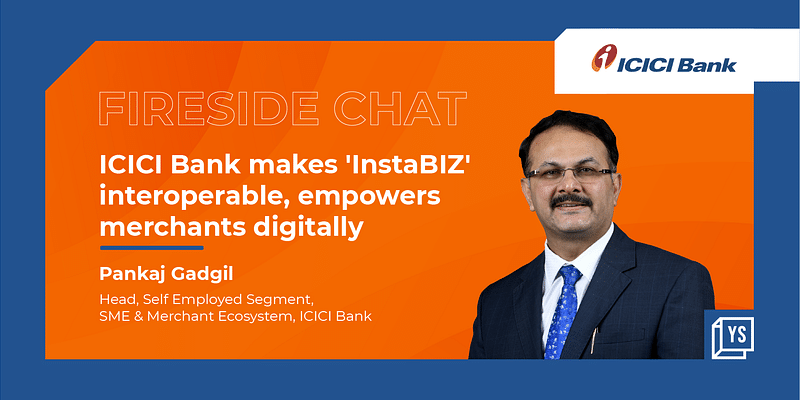 ICICI Bank

FIRESIDE CHAT

ICICI Bank makes 'InstaBIZ' interoperable, empowers merchants digitally

Pankaj Gadgil

Head, Self Employed Segment, SME & Merchant Ecosystem, ICICI Bank

YS